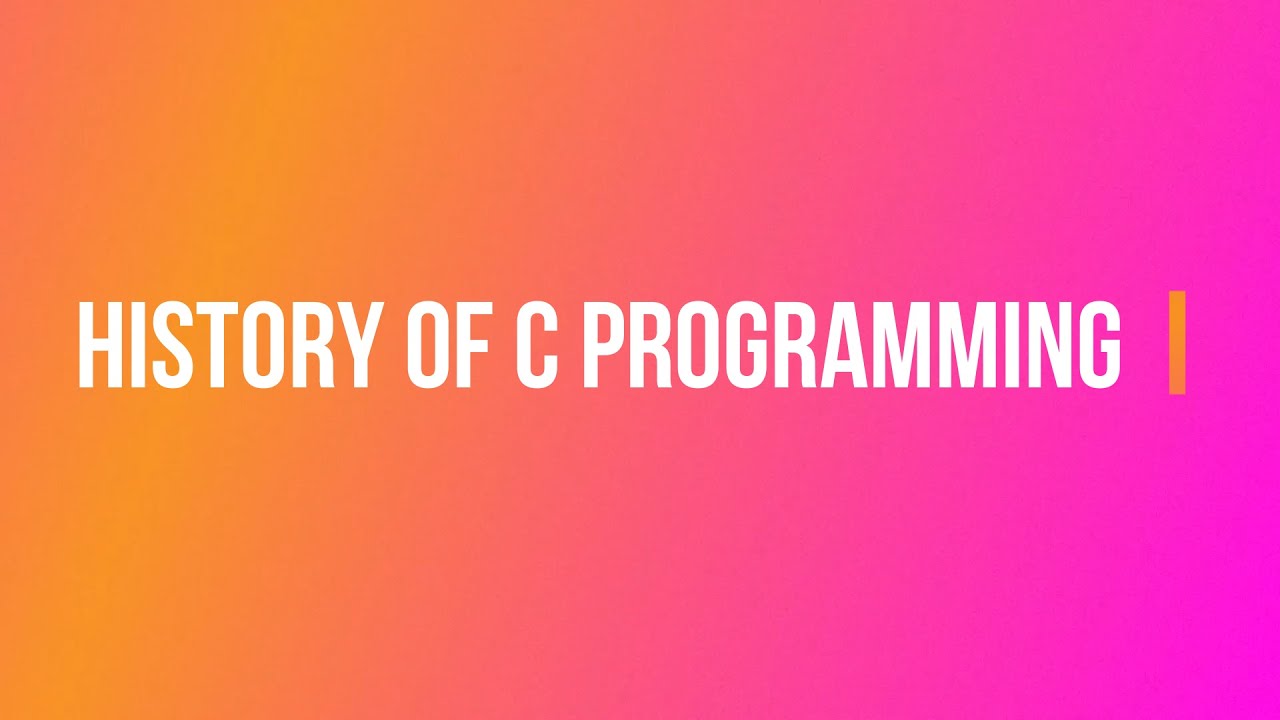 HISTORY OF C PROGRAMMING